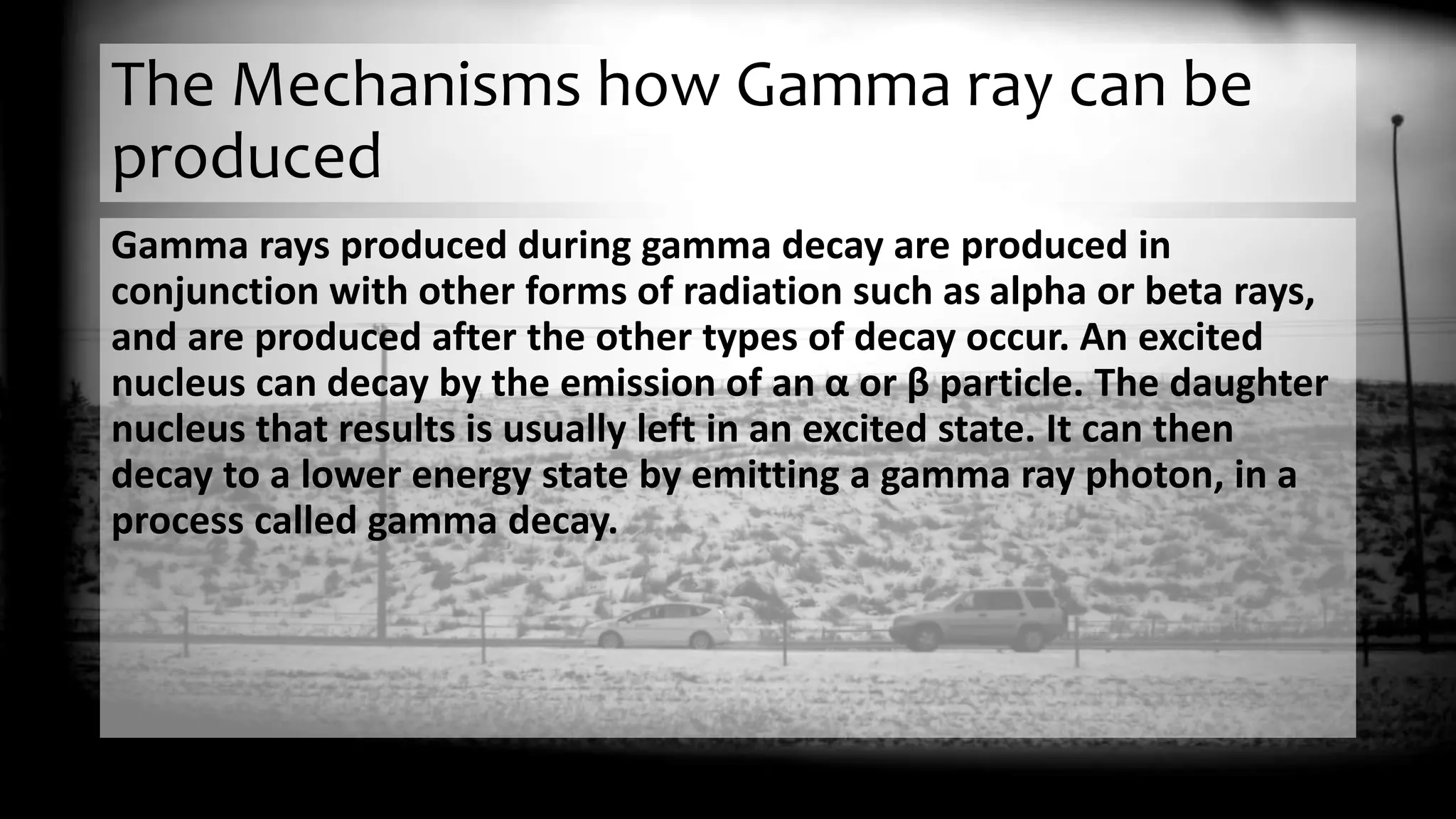 The Mechanisms how Gamma ray can be produced

Gamma rays produced during gamma decay are produced in conjunction with other forms of radiation such as alpha or beta rays, and are produced after the other types of decay occur. An excited nucleus can decay by the emission of an α or β particle. The daughter nucleus that results is usually left in an excited state. It can then decay to a lower energy state by emitting a gamma ray photon, in a process called gamma decay.